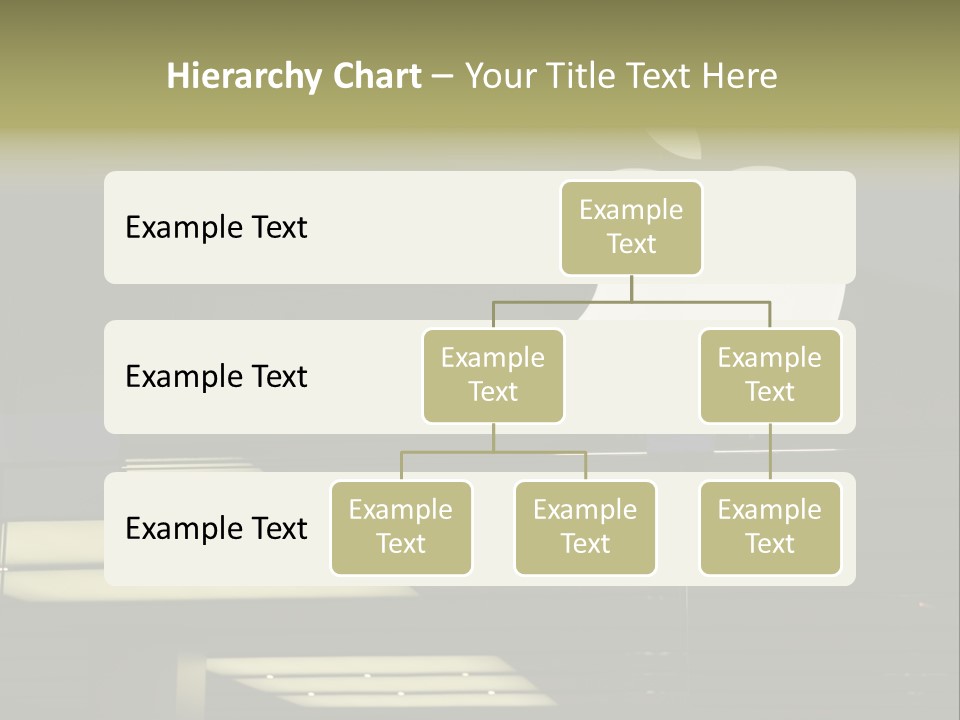 Hierarchy Chart – Your Title Text Here

Example Text

Example Text

Example Text

Example Text

Example Text

Example Text

Example Text

Example Text

Example Text